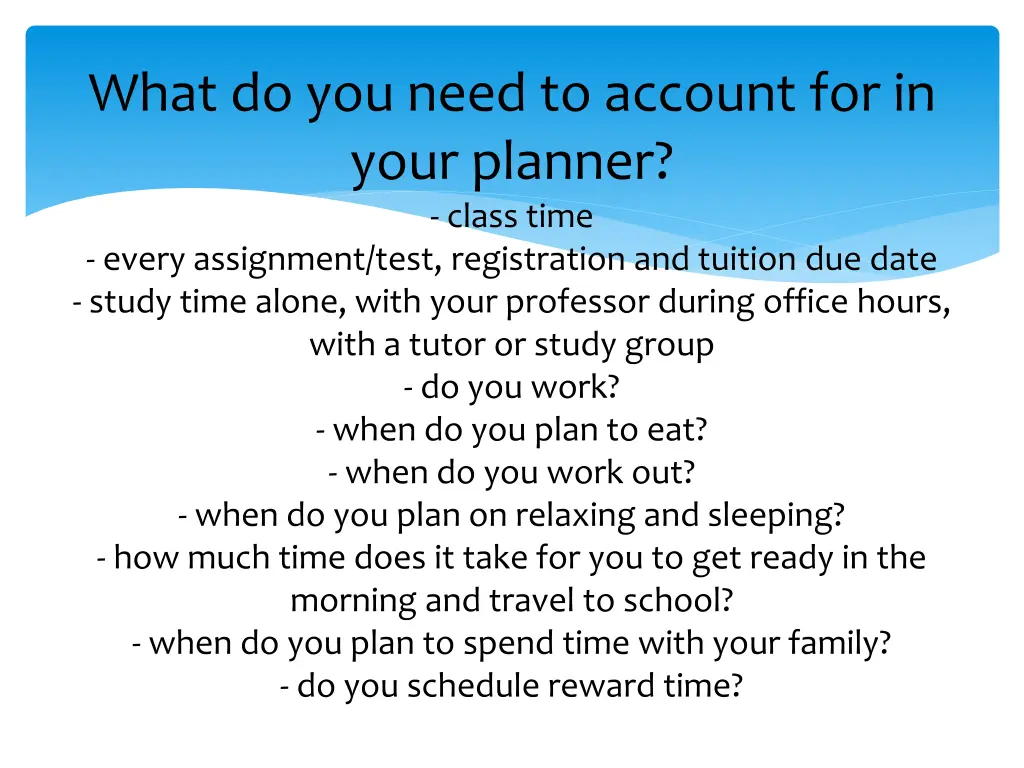 What do you need to account for in your planner?

- class time
- every assignment/test, registration and tuition due date
- study time alone, with your professor during office hours, with a tutor or study group
- do you work?
- when do you plan to eat?
- when do you work out?
- when do you plan on relaxing and sleeping?
- how much time does it take for you to get ready in the morning and travel to school?
- when do you plan to spend time with your family?
- do you schedule reward time?